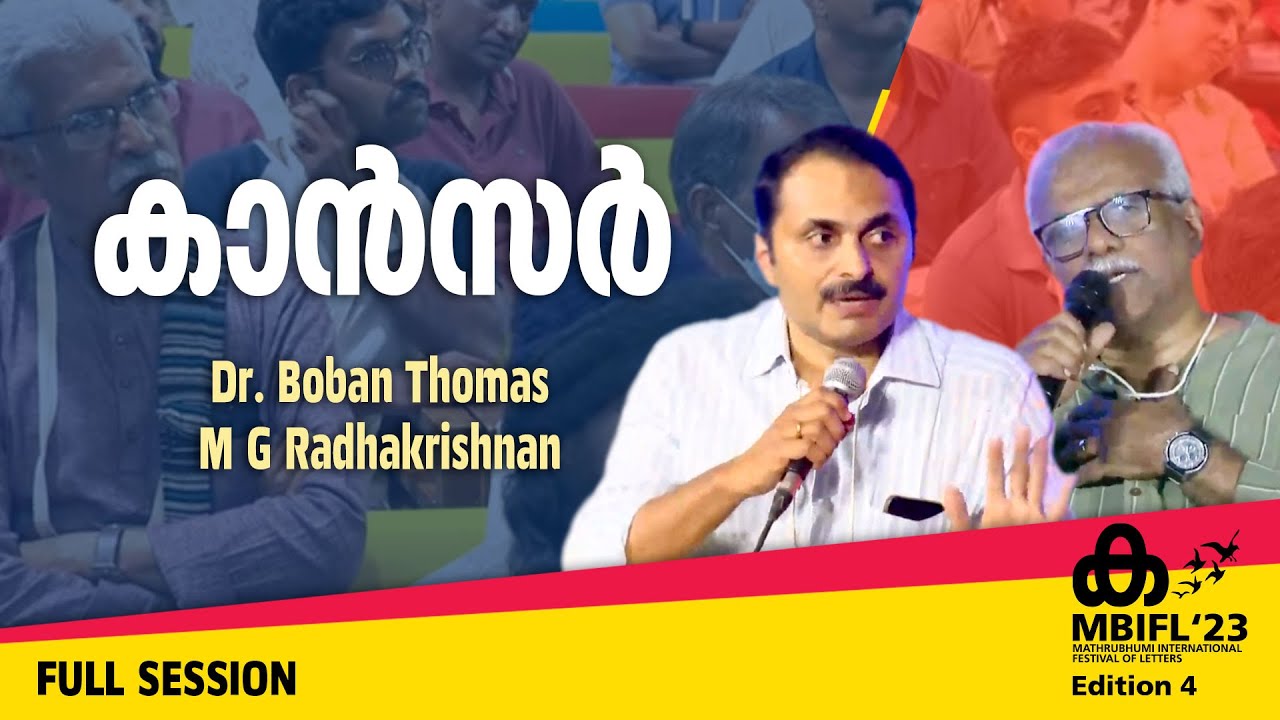 കാൻസർ

Dr. Boban Thomas
M G Radhakrishnan

FULL SESSION

ക
MBIFL'23
MATHRUBHUMI INTERNATIONAL FESTIVAL OF LETTERS
Edition 4